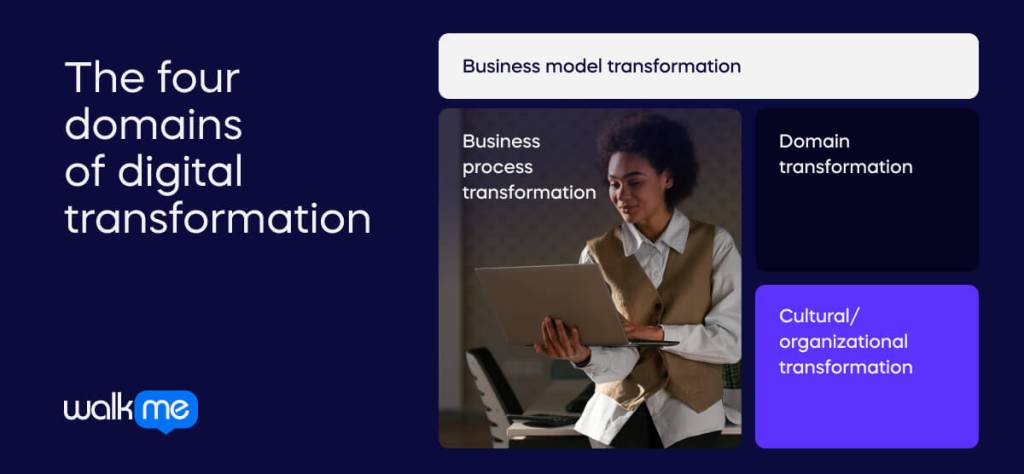 The four domains of digital transformation

Business model transformation

Business process transformation

Domain transformation

Cultural/ organizational transformation

walk me